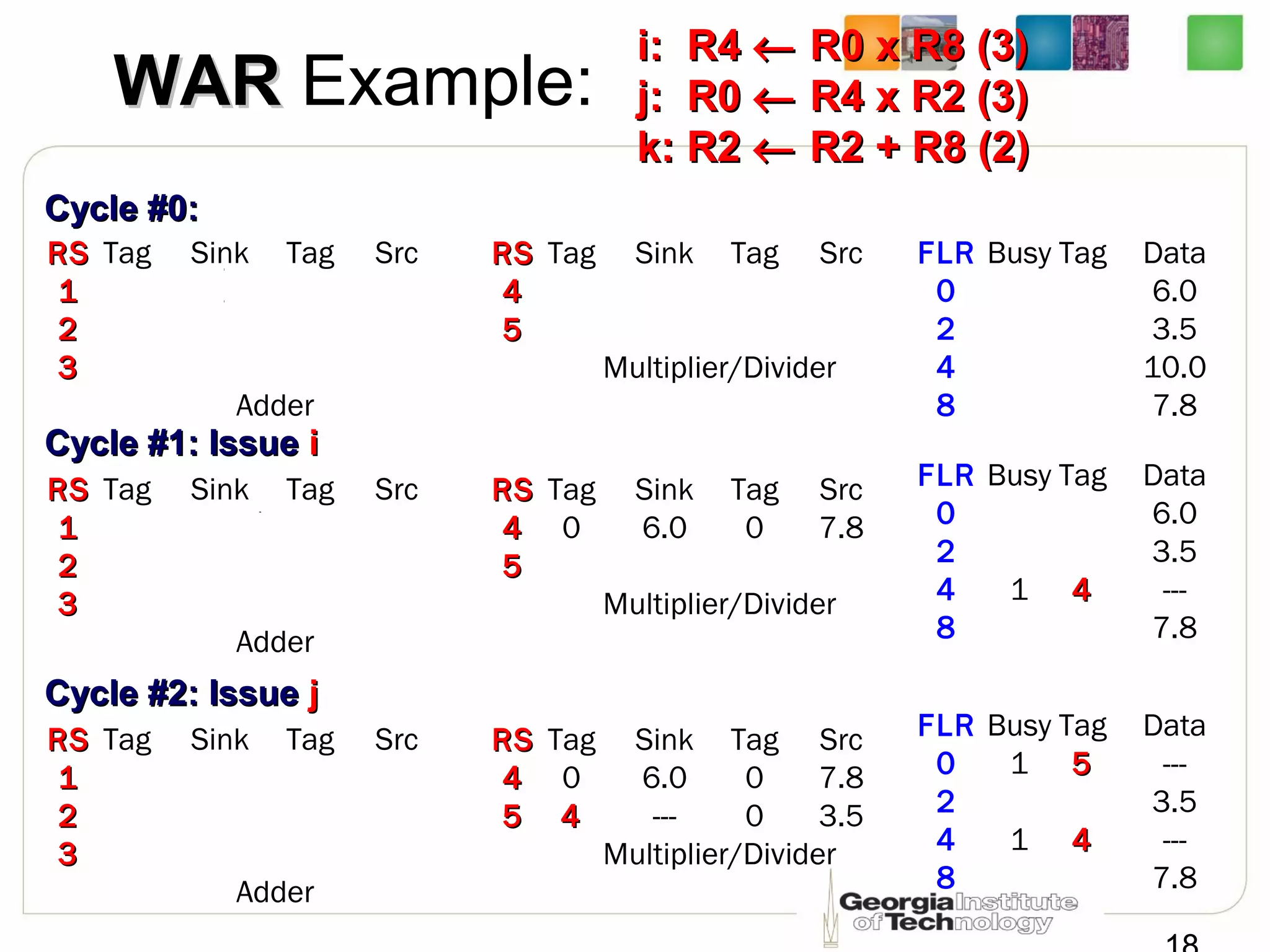 WAR Example:

i: R4 ← R0 x R8 (3)
j: R0 ← R4 x R2 (3)
k: R2 ← R2 + R8 (2)

Cycle #0:

| RS | Tag | Sink | Tag | Src |
|---|---|---|---|---|
| 1 | | | | |
| 2 | | | | |
| 3 | | | | |

Adder

| RS | Tag | Sink | Tag | Src |
|---|---|---|---|---|
| 4 | | | | |
| 5 | | | | |

Multiplier/Divider

| FLR | Busy | Tag | Data |
|---|---|---|---|
| 0 | | | 6.0 |
| 2 | | | 3.5 |
| 4 | | | 10.0 |
| 8 | | | 7.8 |

Cycle #1: Issue i

| RS | Tag | Sink | Tag | Src |
|---|---|---|---|---|
| 1 | | | | |
| 2 | | | | |
| 3 | | | | |

Adder

| RS | Tag | Sink | Tag | Src |
|---|---|---|---|---|
| 4 | 0 | 6.0 | 0 | 7.8 |
| 5 | | | | |

Multiplier/Divider

| FLR | Busy | Tag | Data |
|---|---|---|---|
| 0 | | | 6.0 |
| 2 | | | 3.5 |
| 4 | 1 | 4 | --- |
| 8 | | | 7.8 |

Cycle #2: Issue j

| RS | Tag | Sink | Tag | Src |
|---|---|---|---|---|
| 1 | | | | |
| 2 | | | | |
| 3 | | | | |

Adder

| RS | Tag | Sink | Tag | Src |
|---|---|---|---|---|
| 4 | 0 | 6.0 | 0 | 7.8 |
| 5 | 4 | --- | 0 | 3.5 |

Multiplier/Divider

| FLR | Busy | Tag | Data |
|---|---|---|---|
| 0 | 1 | 5 | --- |
| 2 | | | 3.5 |
| 4 | 1 | 4 | --- |
| 8 | | | 7.8 |

Georgia Institute of Technology

18